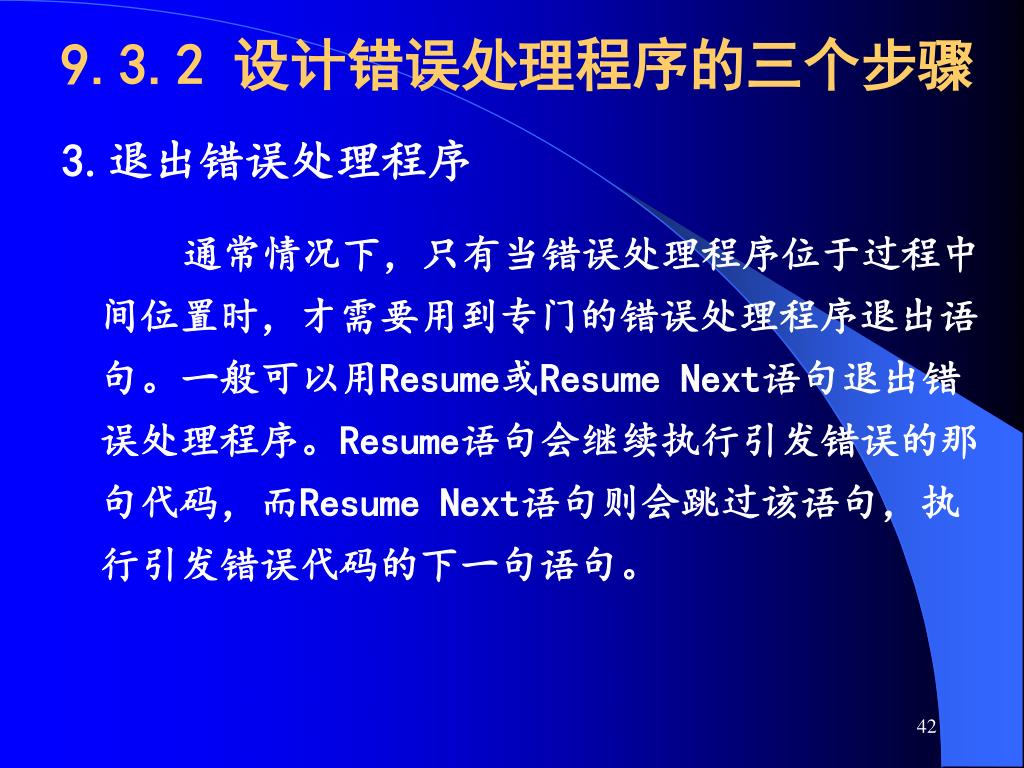 9.3.2 设计错误处理程序的三个步骤

3.退出错误处理程序

通常情况下，只有当错误处理程序位于过程中间位置时，才需要用到专门的错误处理程序退出语句。一般可以用Resume或Resume Next语句退出错误处理程序。Resume语句会继续执行引发错误的那句代码，而Resume Next语句则会跳过该语句，执行引发错误代码的下一句语句。

42